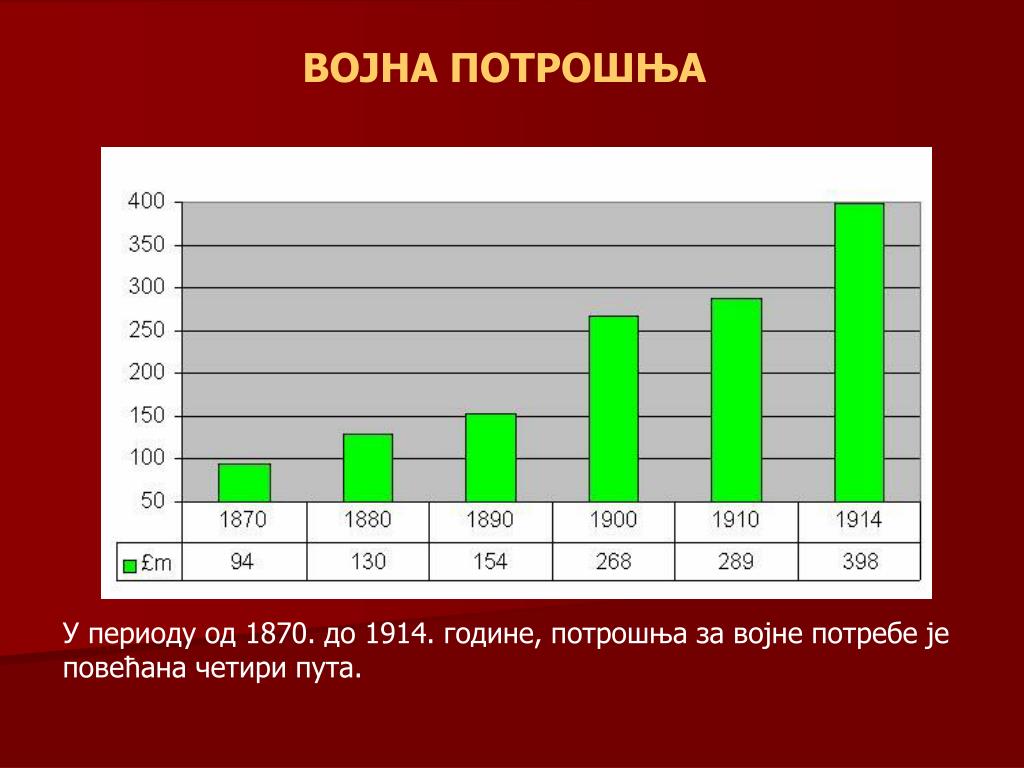 ВОЈНА ПОТРОШЊА

400
350
300
250
200
150
100
50

|  | 1870 | 1880 | 1890 | 1900 | 1910 | 1914 |
|---|---|---|---|---|---|---|
| £m | 94 | 130 | 154 | 268 | 289 | 398 |

У периоду од 1870. до 1914. године, потрошња за војне потребе је повећана четири пута.